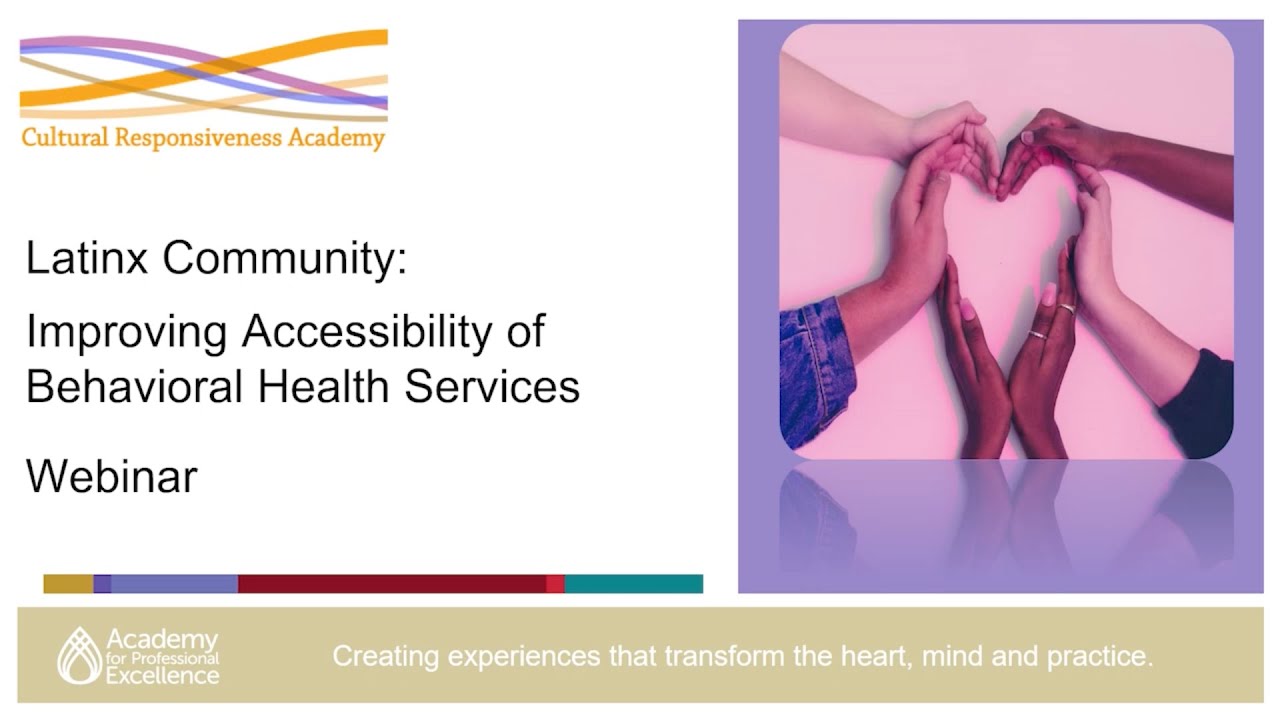 Cultural Responsiveness Academy

Latinx Community:

Improving Accessibility of Behavioral Health Services

Webinar

Academy for Professional Excellence

Creating experiences that transform the heart, mind and practice.